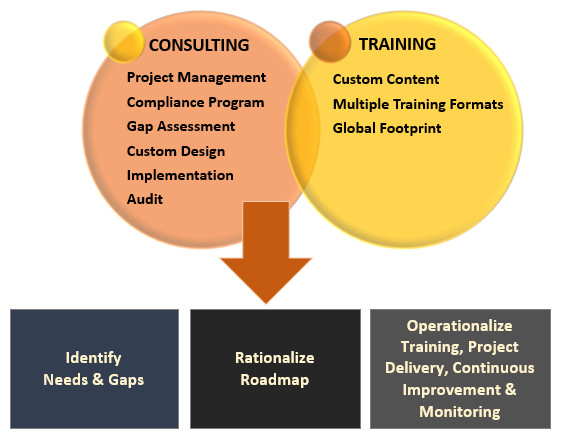 CONSULTING

Project Management
Compliance Program
Gap Assessment
Custom Design
Implementation
Audit

TRAINING

Custom Content
Multiple Training Formats
Global Footprint

Identify Needs & Gaps

Rationalize Roadmap

Operationalize Training, Project Delivery, Continuous Improvement & Monitoring